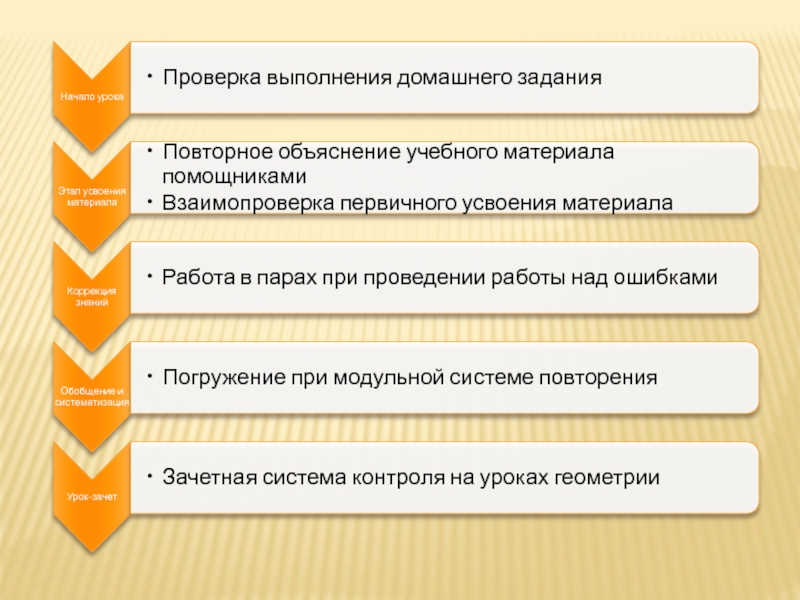 Начало урока

• Проверка выполнения домашнего задания

Этап усвоения материала

• Повторное объяснение учебного материала помощниками
• Взаимопроверка первичного усвоения материала

Коррекция знаний

• Работа в парах при проведении работы над ошибками

Обобщение и систематизация

• Погружение при модульной системе повторения

Урок-зачет

• Зачетная система контроля на уроках геометрии